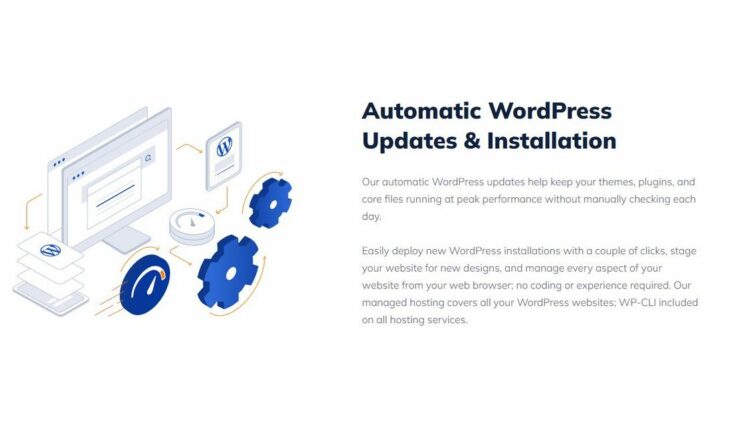 Automatic WordPress Updates & Installation

Our automatic WordPress updates help keep your themes, plugins, and core files running at peak performance without manually checking each day.

Easily deploy new WordPress installations with a couple of clicks, stage your website for new designs, and manage every aspect of your website from your web browser; no coding or experience required. Our managed hosting covers all your WordPress websites; WP-CLI included on all hosting services.